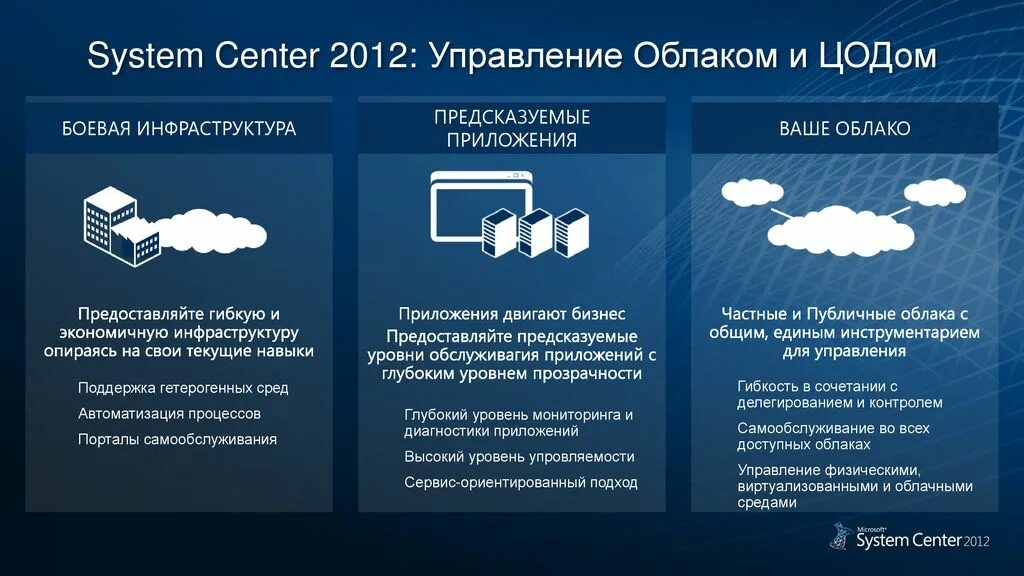 System Center 2012: Управление Облаком и ЦОДом

БОЕВАЯ ИНФРАСТРУКТУРА

Предоставляйте гибкую и экономичную инфраструктуру опираясь на свои текущие навыки

Поддержка гетерогенных сред

Автоматизация процессов

Порталы самообслуживания

ПРЕДСКАЗУЕМЫЕ ПРИЛОЖЕНИЯ

Приложения двигают бизнес

Предоставляйте предсказуемые уровни обслуживагия приложений с глубоким уровнем прозрачности

Глубокий уровень мониторинга и диагностики приложений

Высокий уровень упровляемости

Сервис-ориентированный подход

ВАШЕ ОБЛАКО

Частные и Публичные облака с общим, единым инструментарием для управления

Гибкость в сочетании с делегированием и контролем

Самообслуживание во всех доступных облаках

Управление физическими, виртуализованными и облачными средами

Microsoft System Center 2012